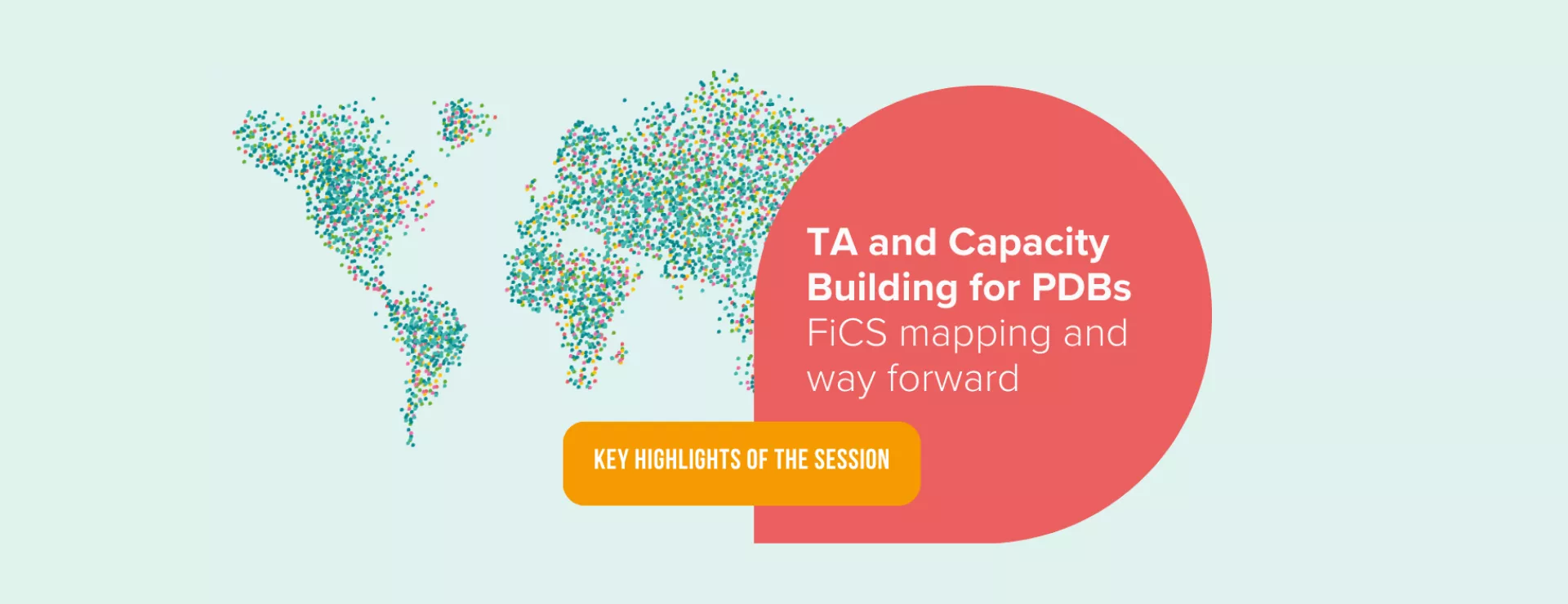 TA and Capacity Building for PDBs
FiCS mapping and way forward

KEY HIGHLIGHTS OF THE SESSION